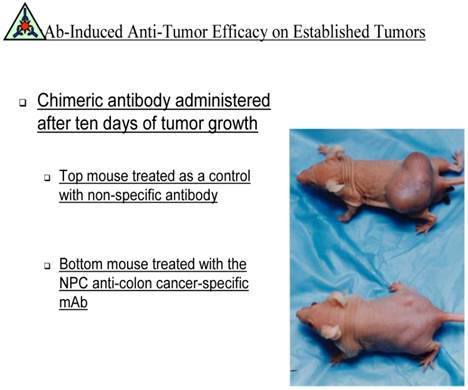 Ab-Induced Anti-Tumor Efficacy on Established Tumors

❑ Chimeric antibody administered after ten days of tumor growth

❑ Top mouse treated as a control with non-specific antibody

❑ Bottom mouse treated with the NPC anti-colon cancer-specific mAb